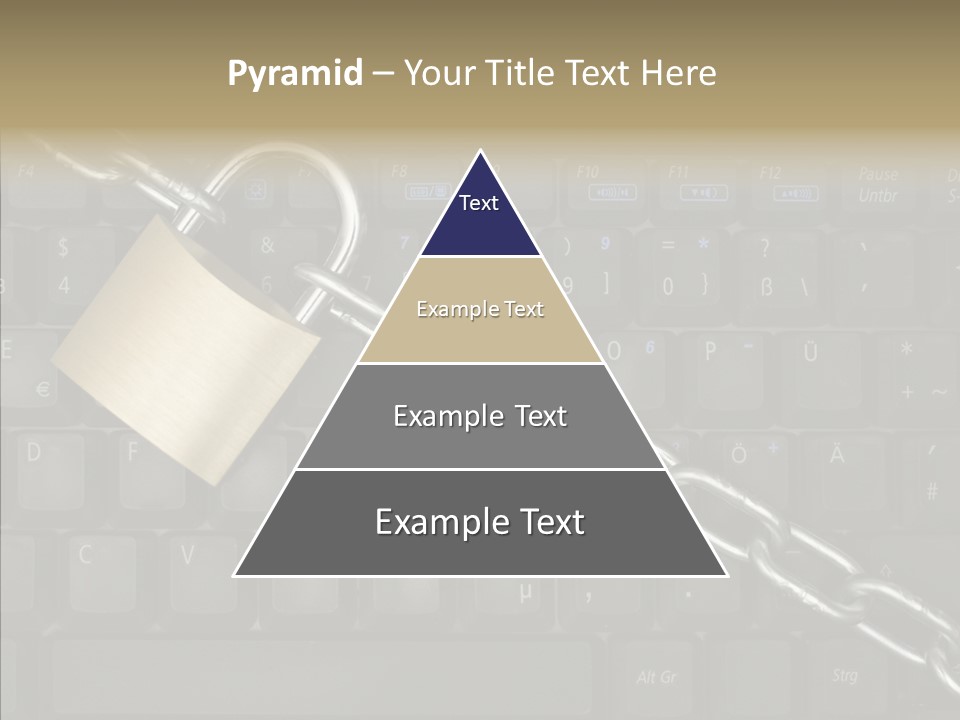 Pyramid – Your Title Text Here

Text

Example Text

Example Text

Example Text